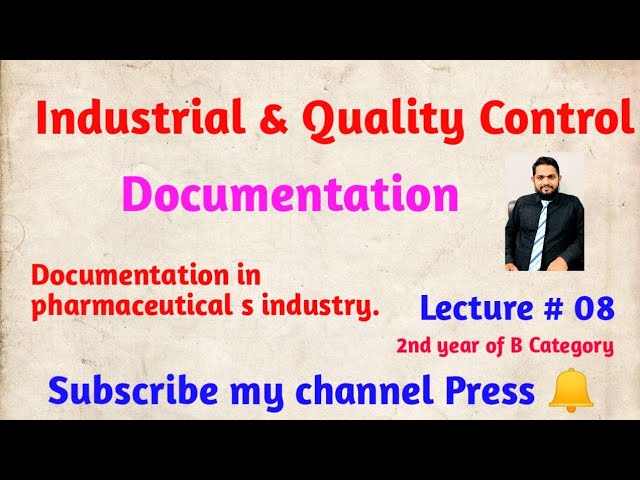 Industrial & Quality Control

Documentation

Documentation in pharmaceutical s industry.

Lecture # 08

2nd year of B Category

Subscribe my channel Press